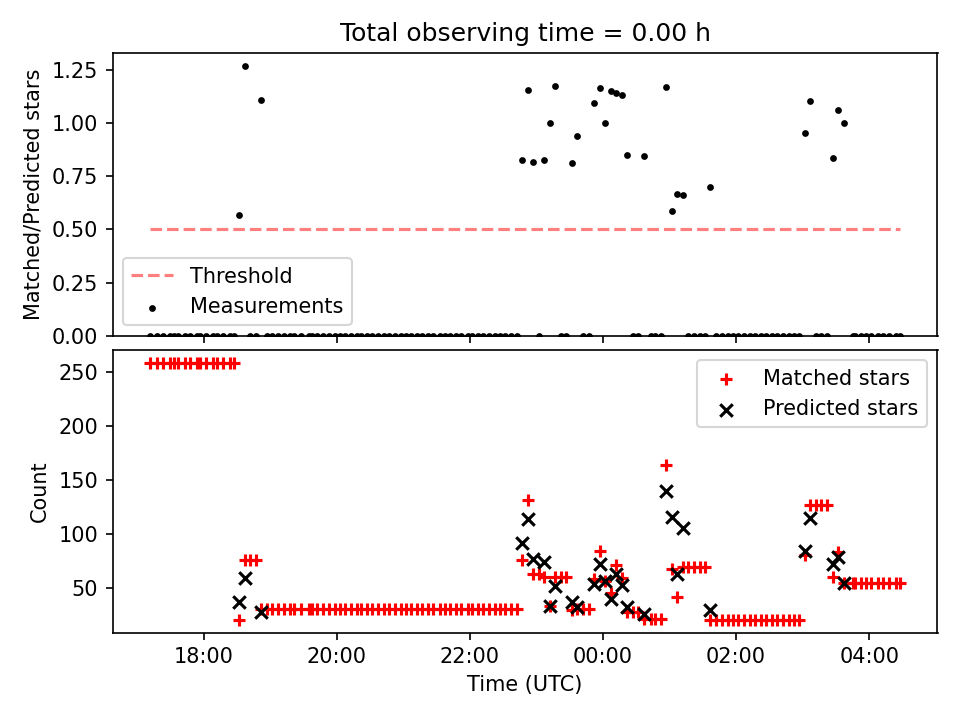 Total observing time = 0.00 h

Matched/Predicted stars

1.25
1.00
0.75
0.50
0.25
0.00

Threshold
Measurements

Count

250
200
150
100
50

Matched stars
Predicted stars

18:00
20:00
22:00
00:00
02:00
04:00

Time (UTC)